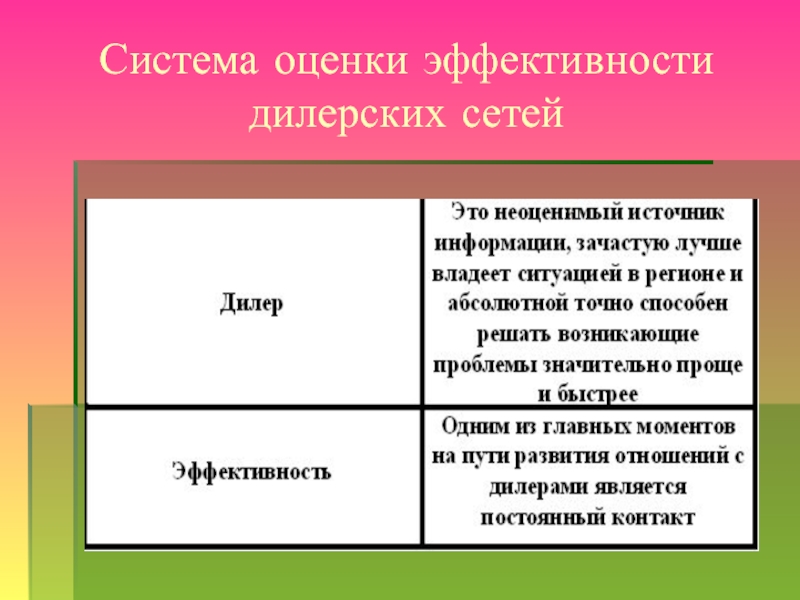 Система оценки эффективности дилерских сетей

| Дилер | Это неоценимый источник информации, зачастую лучше владеет ситуацией в регионе и абсолютной точно способен решать возникающие проблемы значительно проще и быстрее |
|---|---|
| Эффективность | Одним из главных моментов на пути развития отношений с дилерами является постоянный контакт |